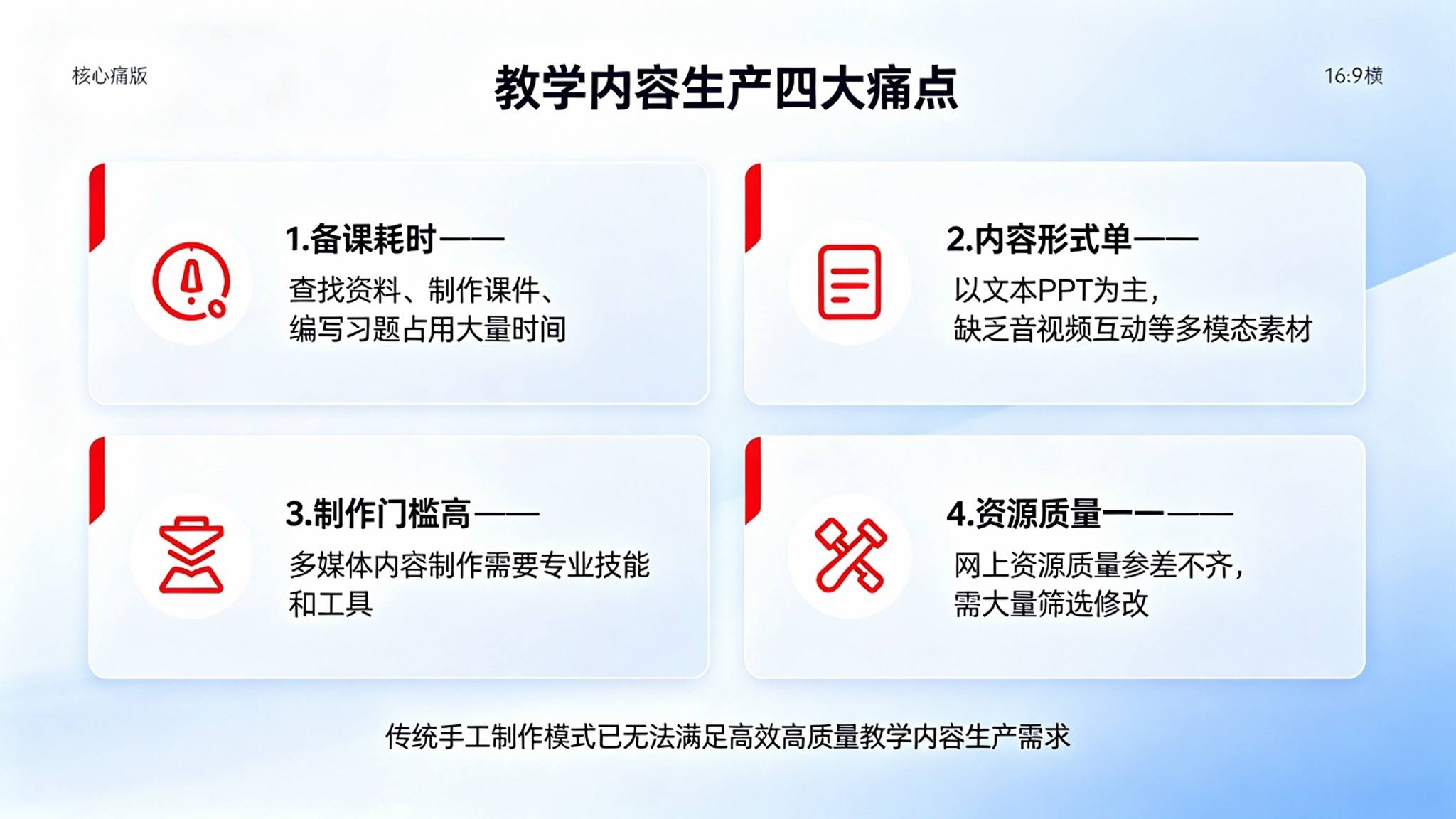 核心痛版

教学内容生产四大痛点

16:9横

1.备课耗时——
查找资料、制作课件、编写习题占用大量时间

2.内容形式单——
以文本PPT为主，缺乏音视频互动等多模态素材

3.制作门槛高——
多媒体内容制作需要专业技能和工具

4.资源质量一一——
网上资源质量参差不齐，需大量筛选修改

传统手工制作模式已无法满足高效高质量教学内容生产需求